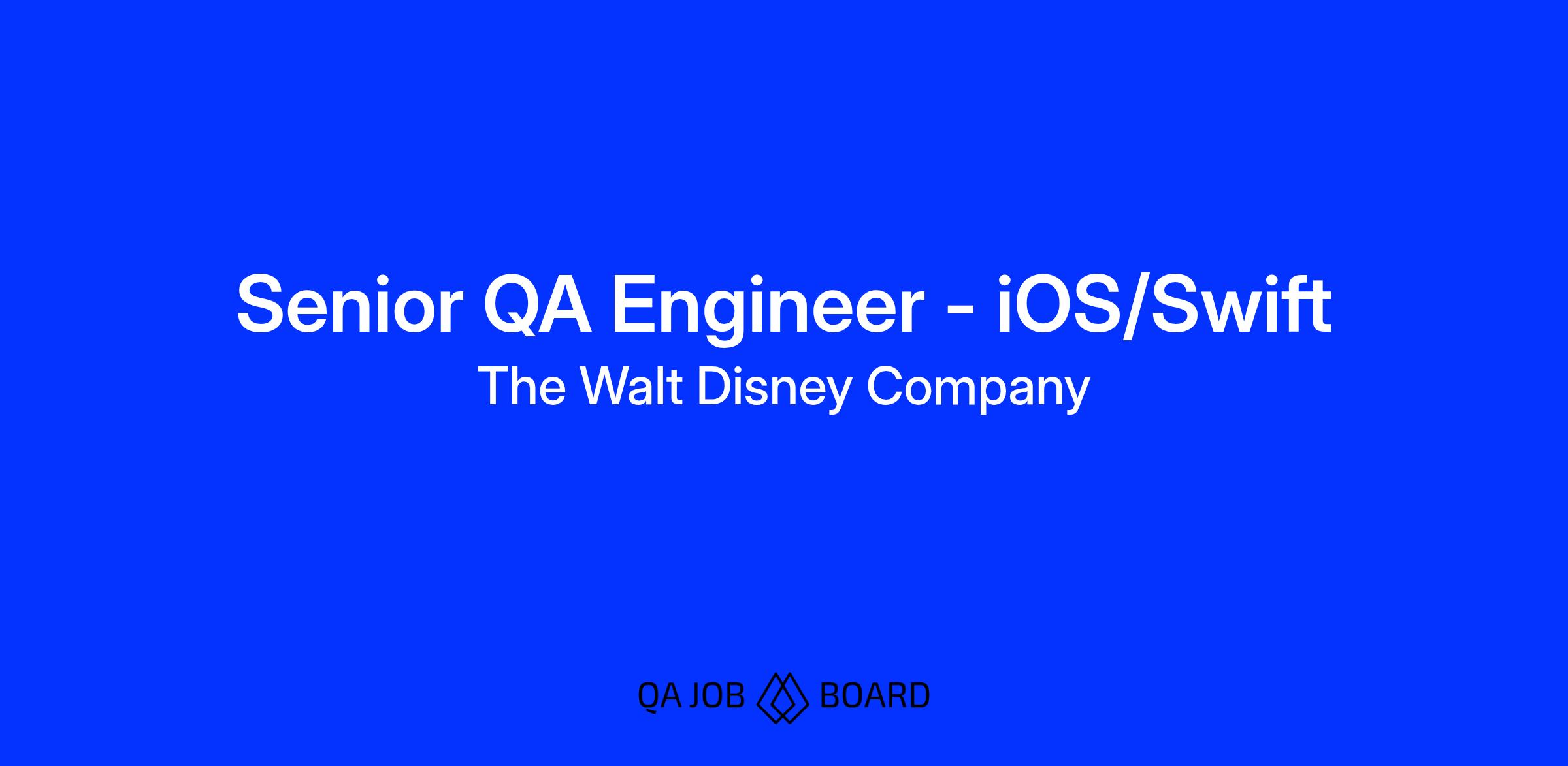 Senior QA Engineer - iOS/Swift
The Walt Disney Company

QA JOB BOARD